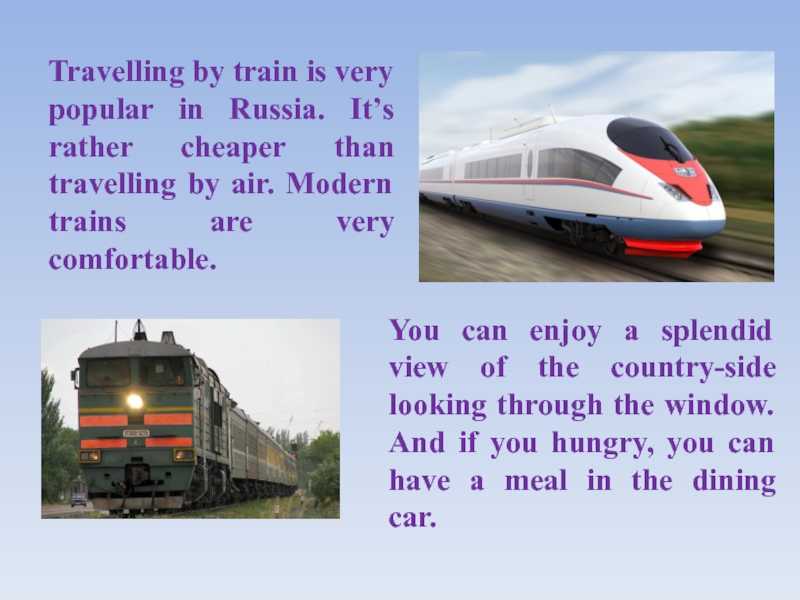 Travelling by train is very popular in Russia. It's rather cheaper than travelling by air. Modern trains are very comfortable.

You can enjoy a splendid view of the country-side looking through the window. And if you hungry, you can have a meal in the dining car.